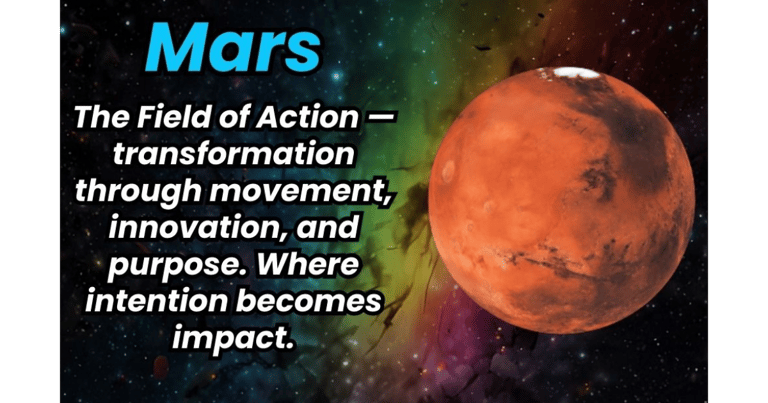 Mars

The Field of Action — transformation through movement, innovation, and purpose. Where intention becomes impact.